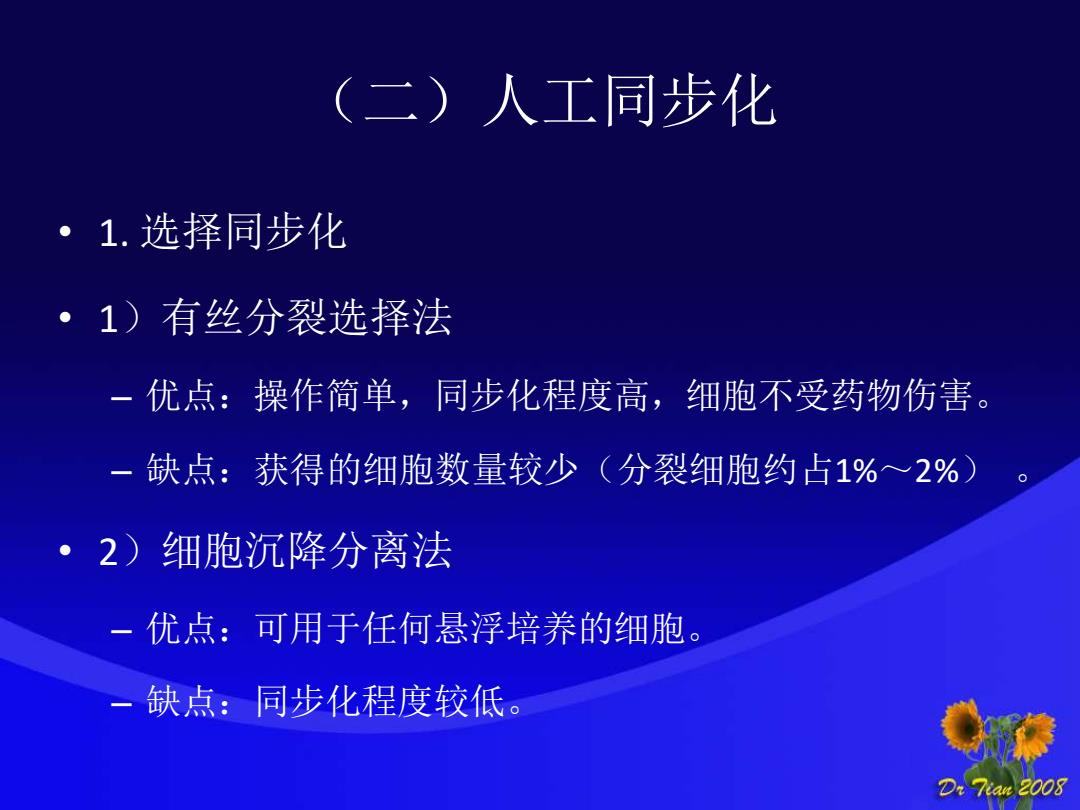 （二）人工同步化

• 1. 选择同步化

• 1）有丝分裂选择法

– 优点：操作简单，同步化程度高，细胞不受药物伤害。

– 缺点：获得的细胞数量较少（分裂细胞约占1%～2%）。

• 2）细胞沉降分离法

– 优点：可用于任何悬浮培养的细胞。

– 缺点：同步化程度较低。

Dr Tian 2008